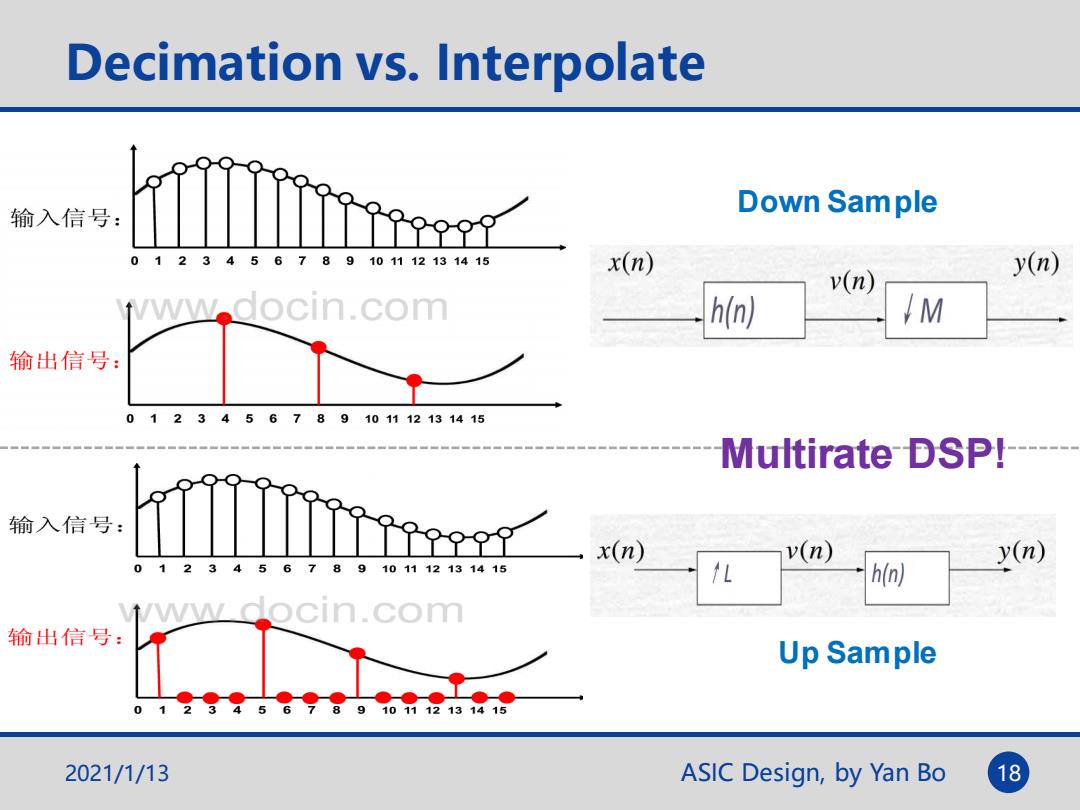 Decimation vs. Interpolate

输入信号：

0 1 2 3 4 5 6 7 8 9 10 11 12 13 14 15

www.docin.com

输出信号：

0 1 2 3 4 5 6 7 8 9 10 11 12 13 14 15

Down Sample

$x(n)$ $h(n)$ $v(n)$ $\downarrow M$ $y(n)$

Multirate DSP!

输入信号：

0 1 2 3 4 5 6 7 8 9 10 11 12 13 14 15

www.docin.com

输出信号：

0 1 2 3 4 5 6 7 8 9 10 11 12 13 14 15

$x(n)$ $\uparrow L$ $v(n)$ $h(n)$ $y(n)$

Up Sample

2021/1/13

ASIC Design, by Yan Bo

18